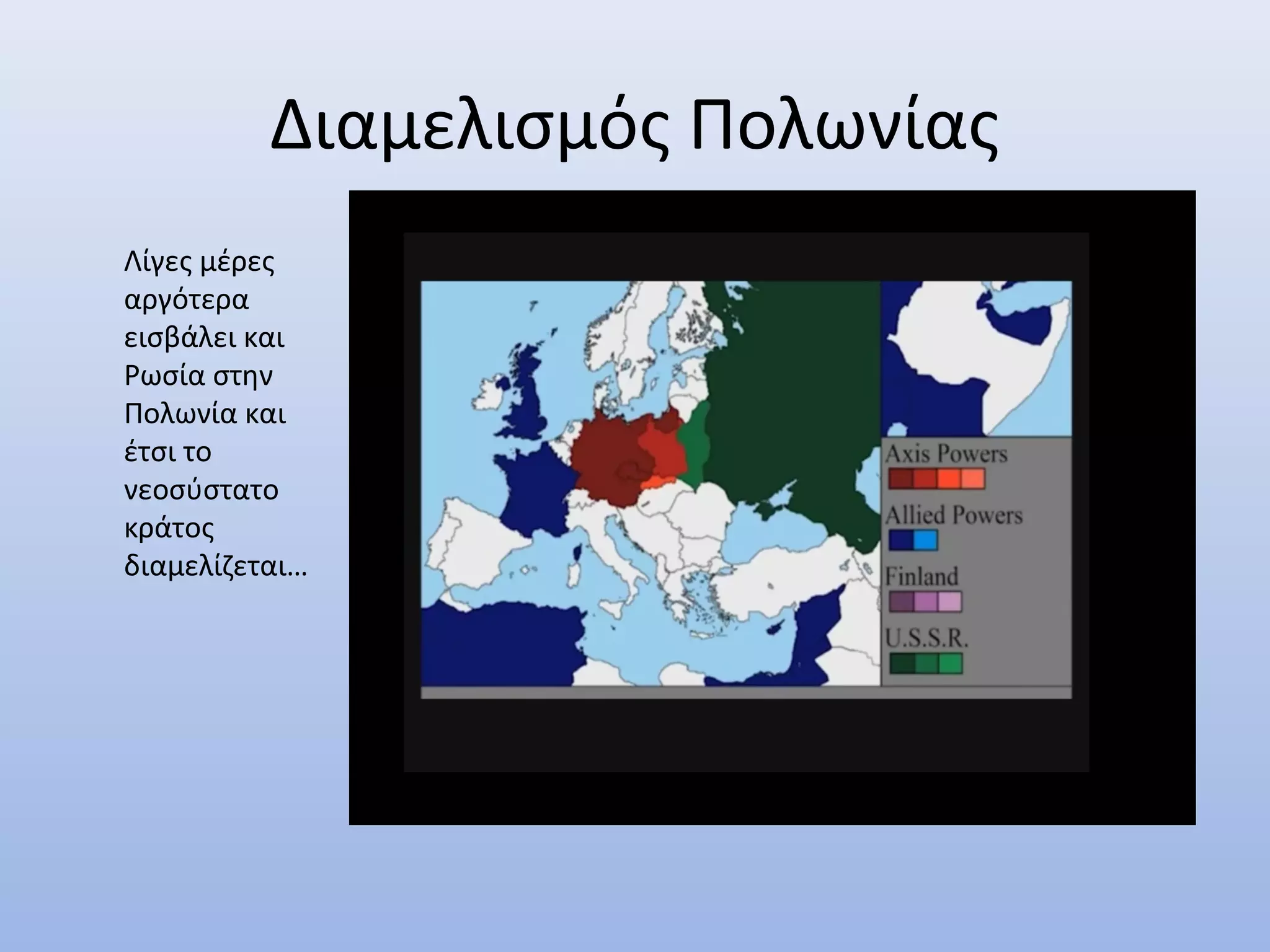 Διαμελισμός Πολωνίας

Λίγες μέρες αργότερα εισβάλει και Ρωσία στην Πολωνία και έτσι το νεοσύστατο κράτος διαμελίζεται…

Axis Powers

Allied Powers

Finland

U.S.S.R.